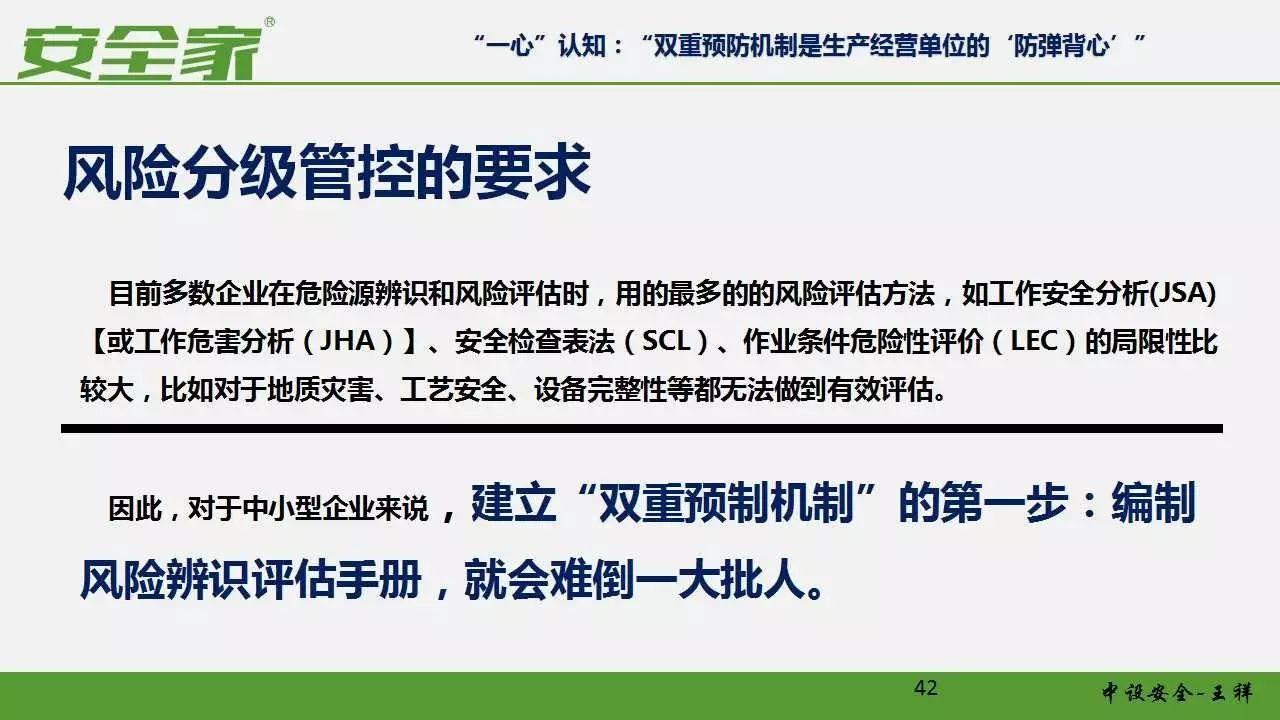 安全家®

“一心”认知：“双重预防机制是生产经营单位的‘防弹背心’”

风险分级管控的要求

目前多数企业在危险源辨识和风险评估时，用的最多的的风险评估方法，如工作安全分析(JSA)【或工作危害分析（JHA）】、安全检查表法（SCL）、作业条件危险性评价（LEC）的局限性比较大，比如对于地质灾害、工艺安全、设备完整性等都无法做到有效评估。

因此，对于中小型企业来说，建立“双重预制机制”的第一步：编制风险辨识评估手册，就会难倒一大批人。

42

中设安全-王祥